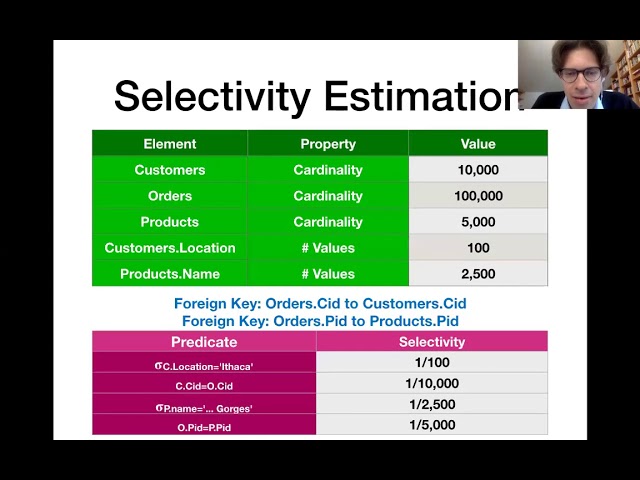 Selectivity Estimation

| Element | Property | Value |
|---|---|---|
| Customers | Cardinality | 10,000 |
| Orders | Cardinality | 100,000 |
| Products | Cardinality | 5,000 |
| Customers.Location | # Values | 100 |
| Products.Name | # Values | 2,500 |

Foreign Key: Orders.Cid to Customers.Cid
Foreign Key: Orders.Pid to Products.Pid

| Predicate | Selectivity |
|---|---|
| $\sigma_{C.Location='Ithaca'}$ | 1/100 |
| C.Cid=O.Cid | 1/10,000 |
| $\sigma_{P.name='... Gorges'}$ | 1/2,500 |
| O.Pid=P.Pid | 1/5,000 |